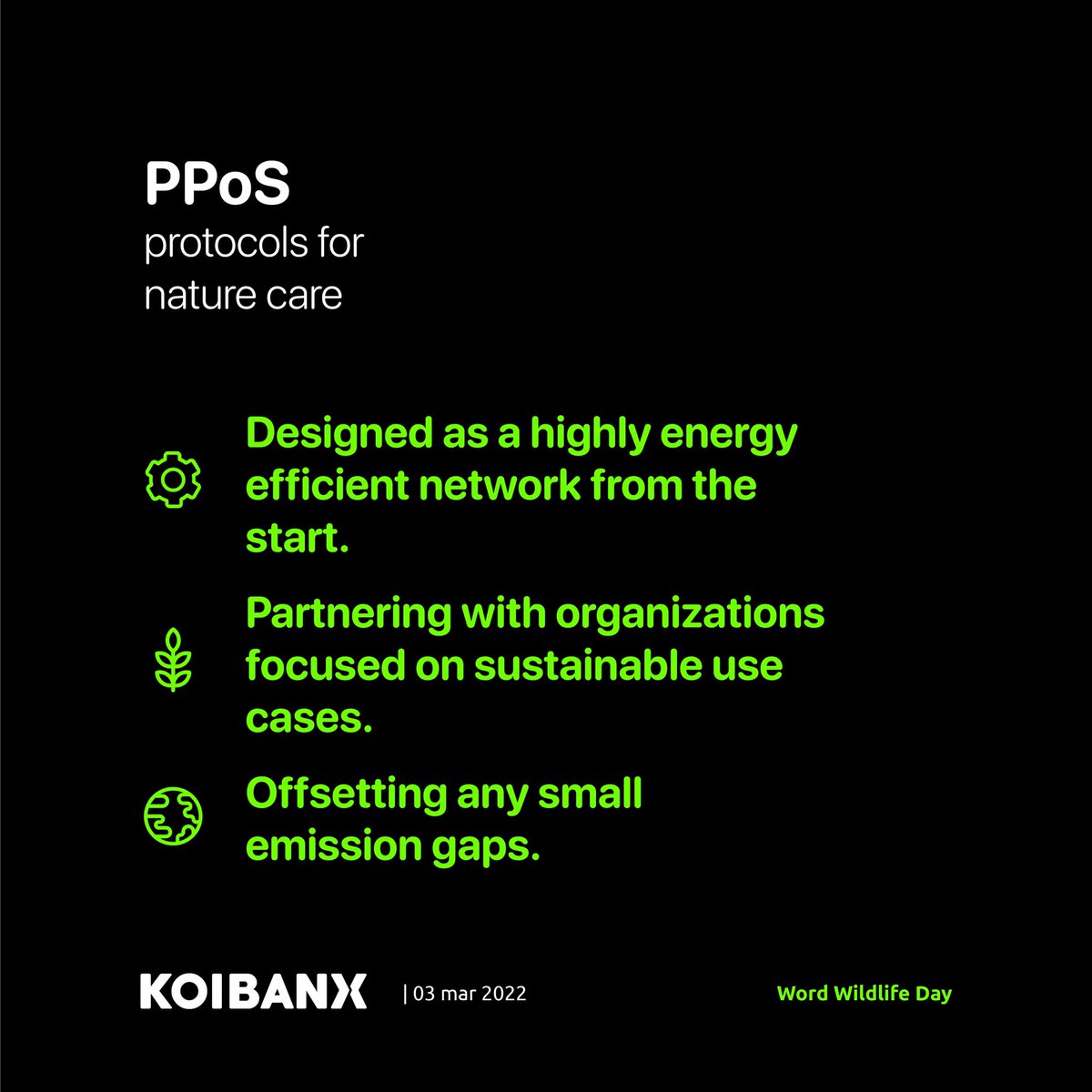 PPoS
protocols for nature care

Designed as a highly energy efficient network from the start.

Partnering with organizations focused on sustainable use cases.

Offsetting any small emission gaps.

KOIBANX | 03 mar 2022

Word Wildlife Day